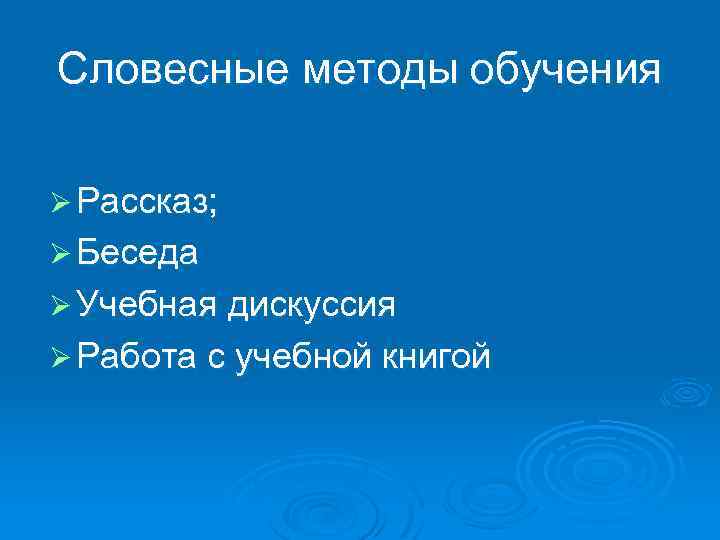 Словесные методы обучения

➢ Рассказ;
➢ Беседа
➢ Учебная дискуссия
➢ Работа с учебной книгой